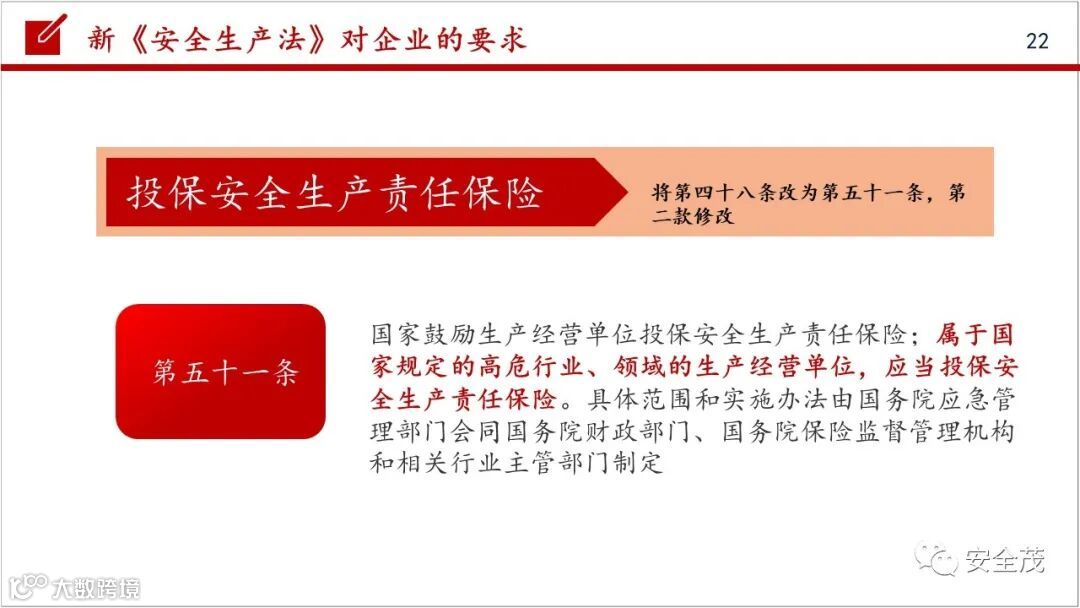 新《安全生产法》对企业的要求

22

投保安全生产责任保险

将第四十八条改为第五十一条，第二款修改

第五十一条

国家鼓励生产经营单位投保安全生产责任保险；属于国家规定的高危行业、领域的生产经营单位，应当投保安全生产责任保险。具体范围和实施办法由国务院应急管理部门会同国务院财政部门、国务院保险监督管理机构和相关行业主管部门制定

安全茂

大数跨境